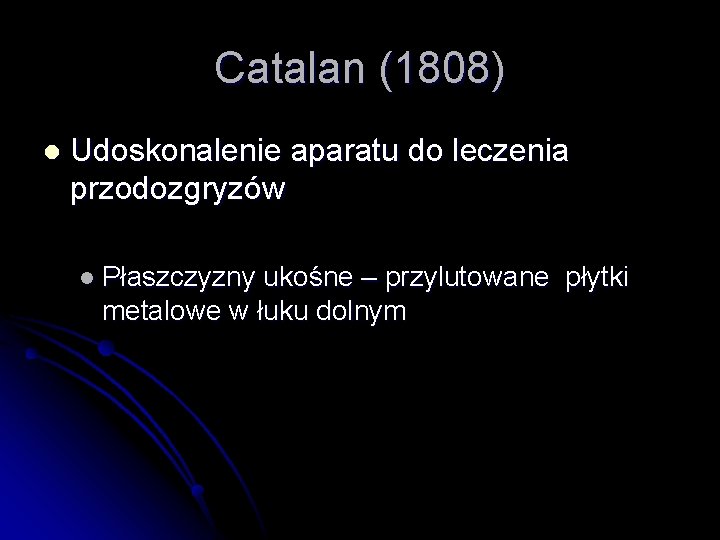 Catalan (1808)

Udoskonalenie aparatu do leczenia przodozgryzów

Płaszczyzny ukośne – przylutowane płytki metalowe w łuku dolnym